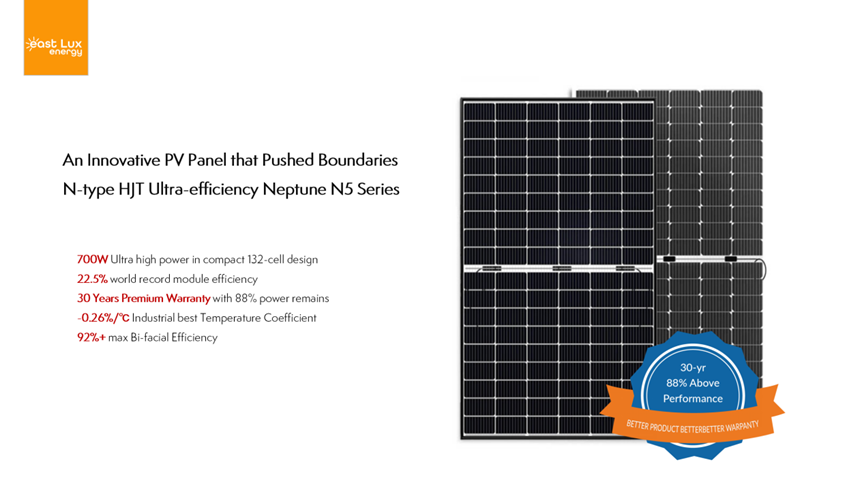 east Lux energy

An Innovative PV Panel that Pushed Boundaries
N-type HJT Ultra-efficiency Neptune N5 Series

700W Ultra high power in compact 132-cell design
22.5% world record module efficiency
30 Years Premium Warranty with 88% power remains
-0.26%/°C Industrial best Temperature Coefficient
92%+ max Bi-facial Efficiency

30-yr
88% Above
Performance
BETTER PRODUCT BETTERBETTER WARRANTY